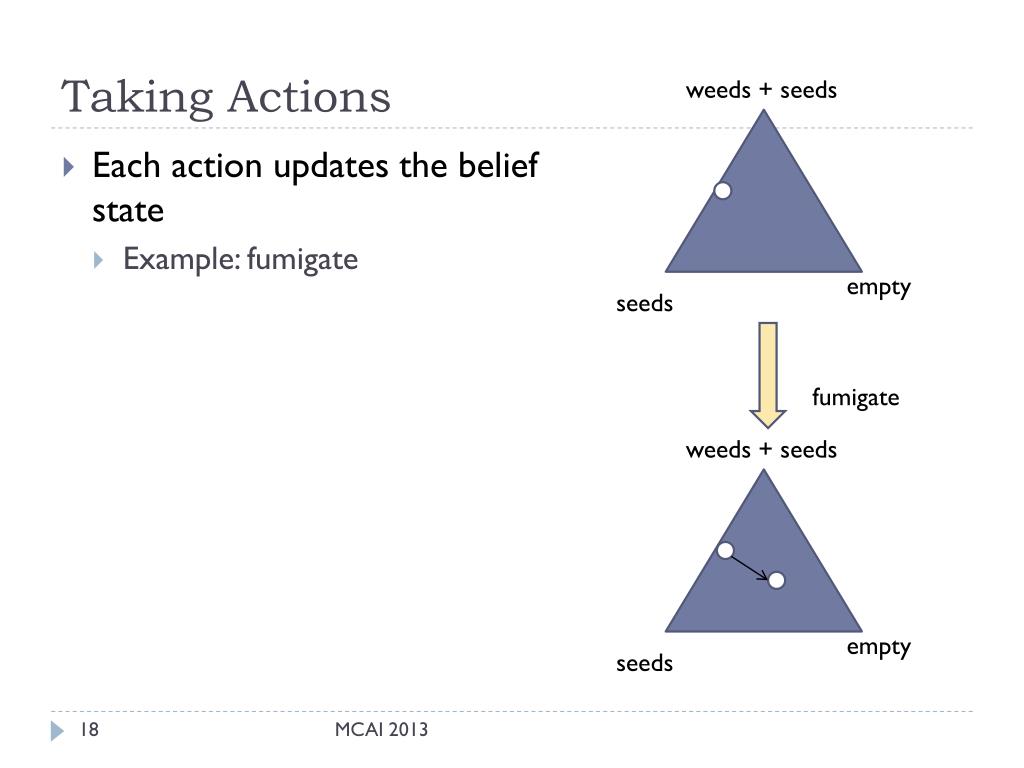 Taking Actions

Each action updates the belief state

Example: fumigate

weeds + seeds

seeds

empty

fumigate

weeds + seeds

seeds

empty

18

MCAI 2013